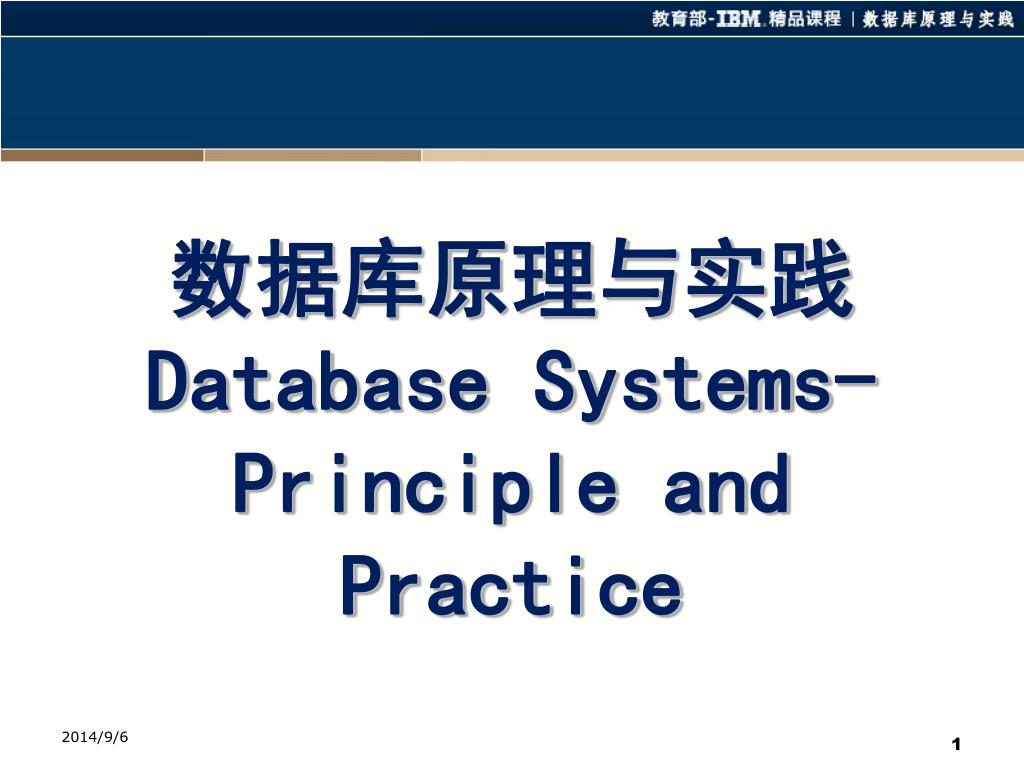 教育部-IBM.精品课程 | 数据库原理与实践

数据库原理与实践
Database Systems-Principle and Practice

2014/9/6

1